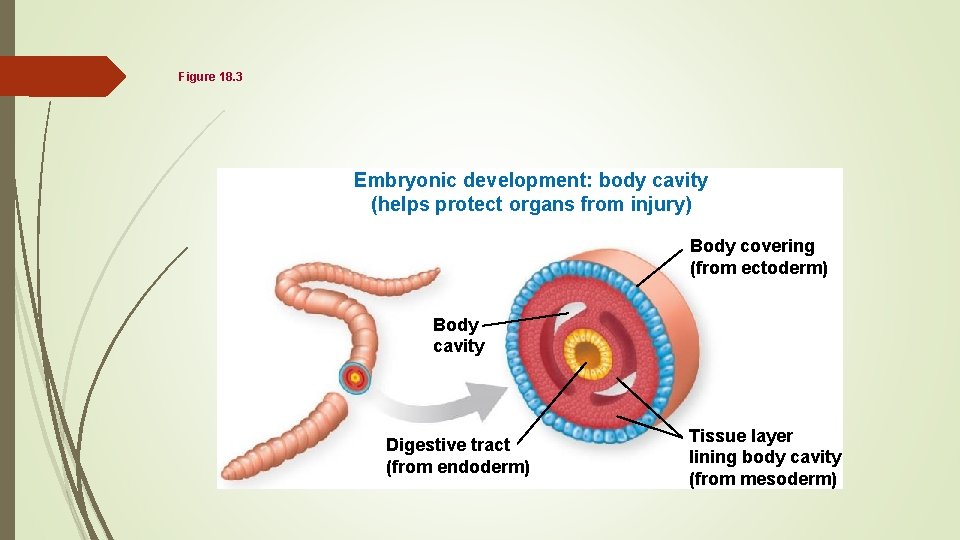 Figure 18.3

Embryonic development: body cavity
(helps protect organs from injury)

Body covering
(from ectoderm)

Body cavity

Digestive tract
(from endoderm)

Tissue layer lining body cavity
(from mesoderm)